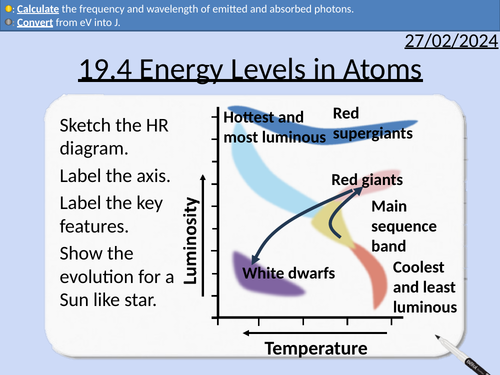 : Calculate the frequency and wavelength of emitted and absorbed photons.
: Convert from eV into J.

27/02/2024

19.4 Energy Levels in Atoms

Sketch the HR diagram.

Label the axis.

Label the key features.

Show the evolution for a Sun like star.

Hottest and most luminous

Red supergiants

Red giants

Main sequence band

White dwarfs

Coolest and least luminous

Luminosity

Temperature